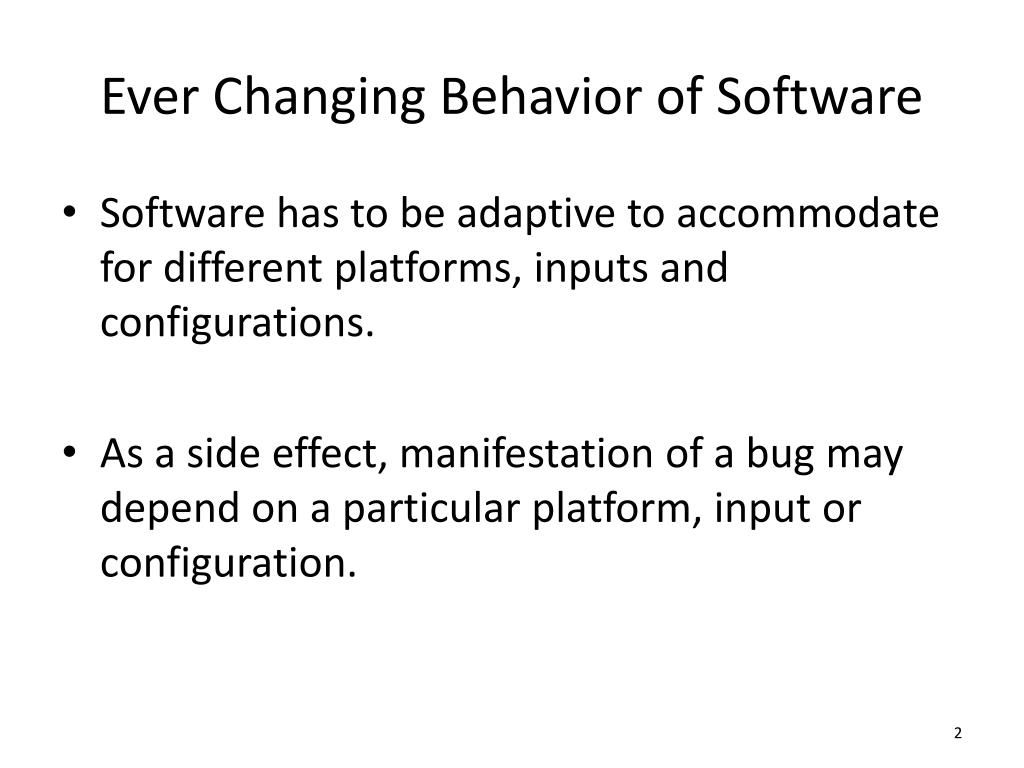 Ever Changing Behavior of Software

• Software has to be adaptive to accommodate for different platforms, inputs and configurations.

• As a side effect, manifestation of a bug may depend on a particular platform, input or configuration.

2